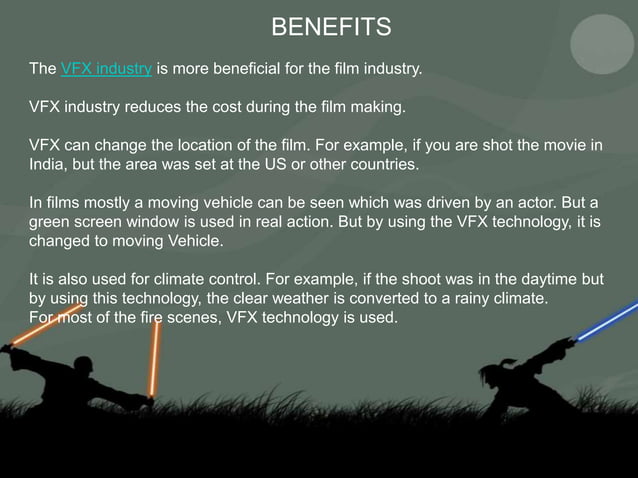 BENEFITS

The VFX industry is more beneficial for the film industry.

VFX industry reduces the cost during the film making.

VFX can change the location of the film. For example, if you are shot the movie in India, but the area was set at the US or other countries.

In films mostly a moving vehicle can be seen which was driven by an actor. But a green screen window is used in real action. But by using the VFX technology, it is changed to moving Vehicle.

It is also used for climate control. For example, if the shoot was in the daytime but by using this technology, the clear weather is converted to a rainy climate.
For most of the fire scenes, VFX technology is used.